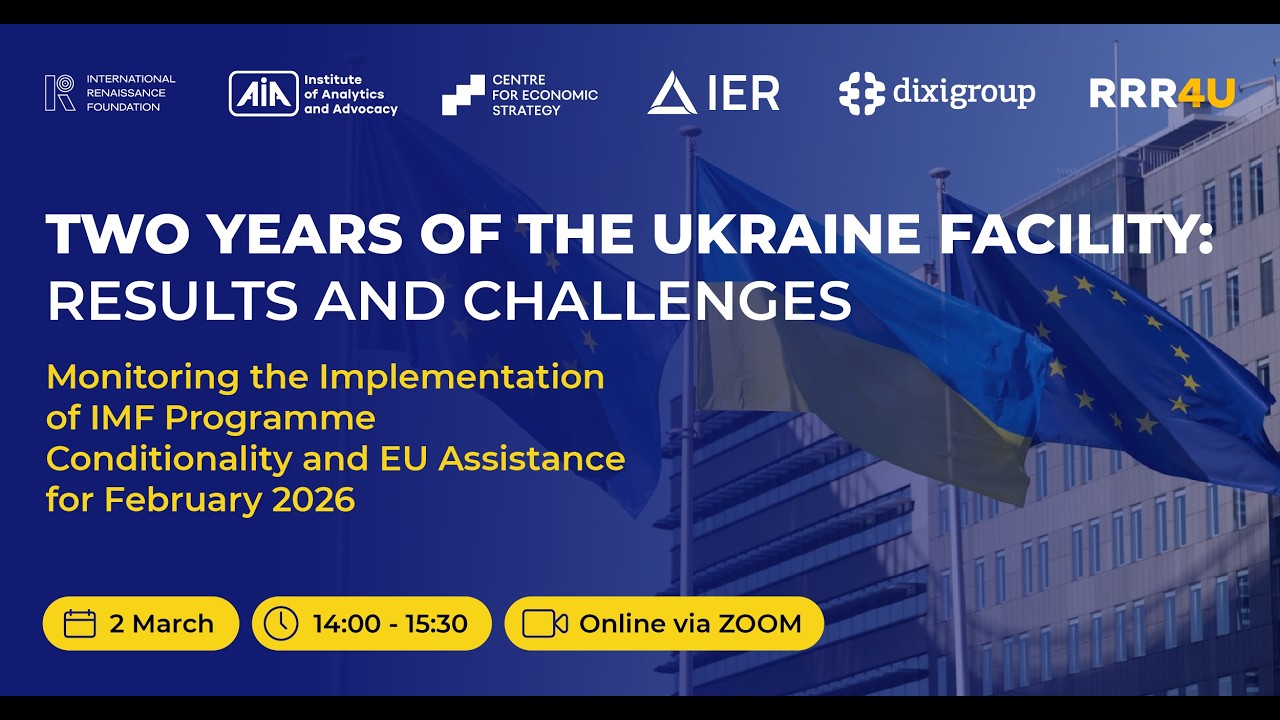 INTERNATIONAL RENAISSANCE FOUNDATION

AIA Institute of Analytics and Advocacy

CENTRE FOR ECONOMIC STRATEGY

IER

dixigroup

RRR4U

TWO YEARS OF THE UKRAINE FACILITY: RESULTS AND CHALLENGES

Monitoring the Implementation of IMF Programme Conditionality and EU Assistance for February 2026

2 March

14:00 - 15:30

Online via ZOOM